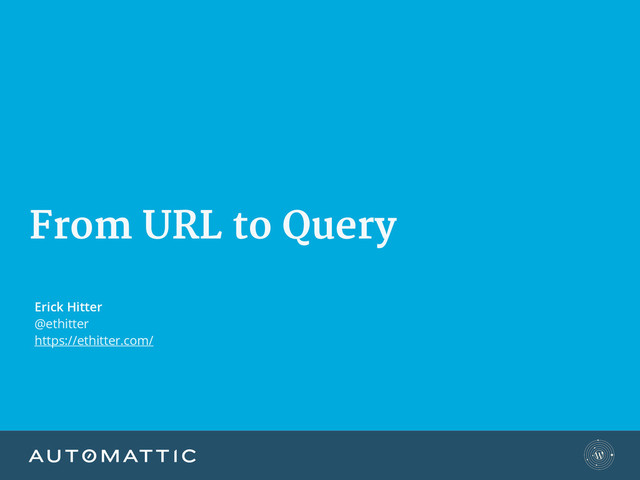 From URL to Query

Erick Hitter
@ethitter
https://ethitter.com/

AUTOMATTIC

W